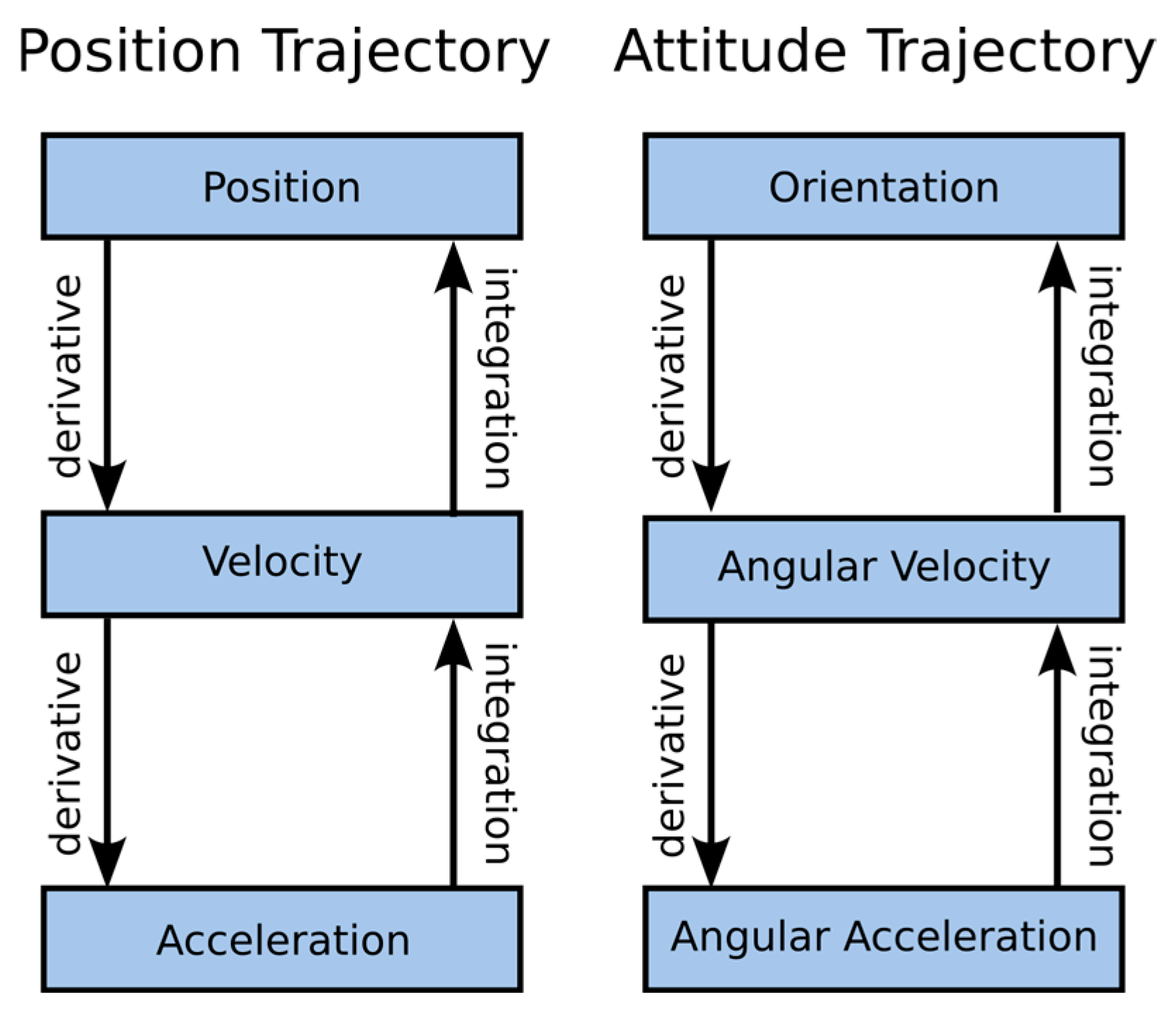 Position Trajectory

Position

derivative

integration

Velocity

derivative

integration

Acceleration

Attitude Trajectory

Orientation

derivative

integration

Angular Velocity

derivative

integration

Angular Acceleration